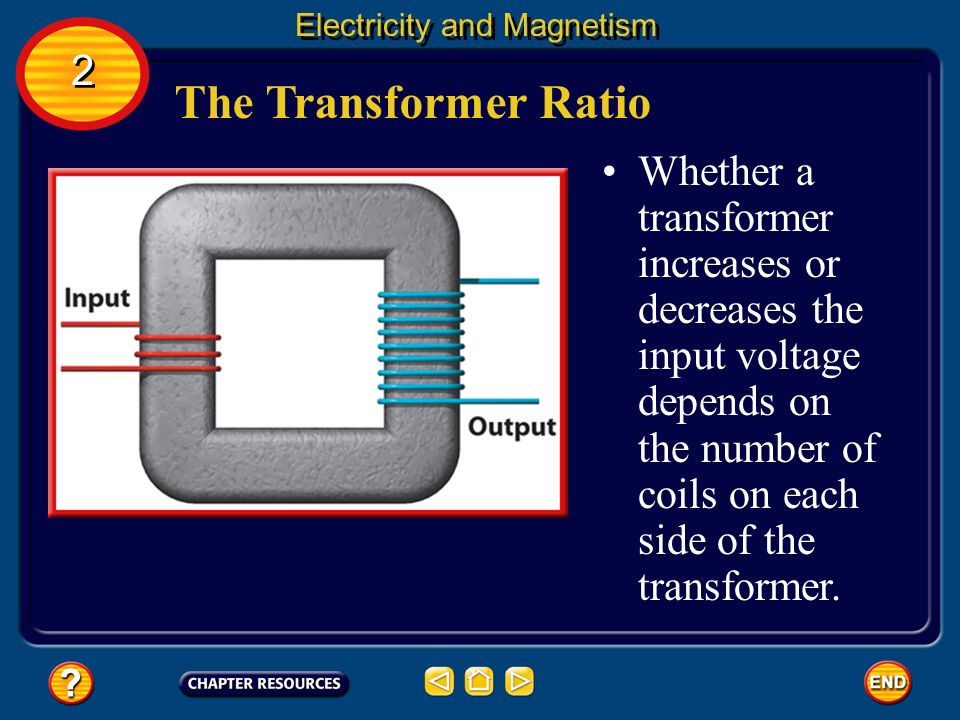 Electricity and Magnetism

2

The Transformer Ratio

Input

Output

• Whether a transformer increases or decreases the input voltage depends on the number of coils on each side of the transformer.

?

CHAPTER RESOURCES

END